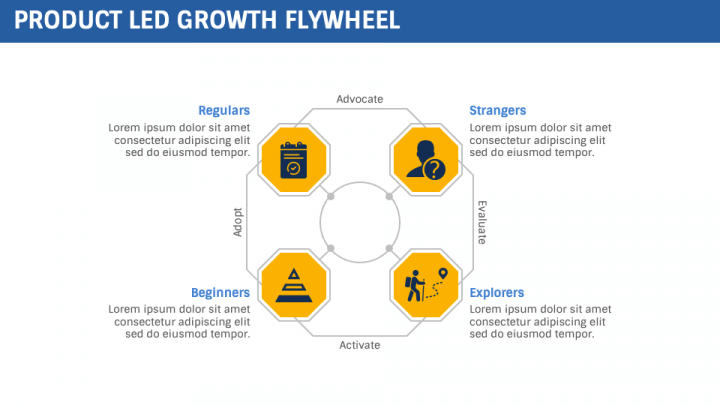 PRODUCT LED GROWTH FLYWHEEL

Advocate

Regulars
Lorem ipsum dolor sit amet consectetur adipiscing elit sed do eiusmod tempor.

Strangers
Lorem ipsum dolor sit amet consectetur adipiscing elit sed do eiusmod tempor.

Adopt

Evaluate

Beginners
Lorem ipsum dolor sit amet consectetur adipiscing elit sed do eiusmod tempor.

Explorers
Lorem ipsum dolor sit amet consectetur adipiscing elit sed do eiusmod tempor.

Activate